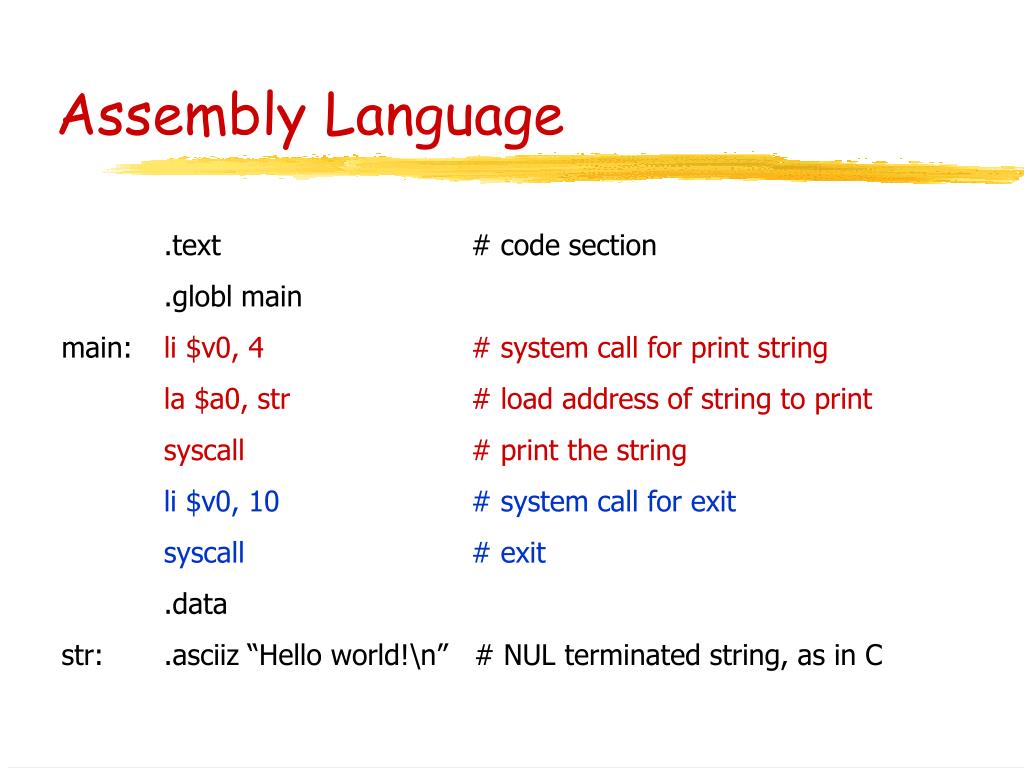 Assembly Language

.text # code section
.globl main
main: li \$v0, 4 # system call for print string
la \$a0, str # load address of string to print
syscall # print the string
li \$v0, 10 # system call for exit
syscall # exit
.data
str: .asciiz “Hello world!\n” # NUL terminated string, as in C